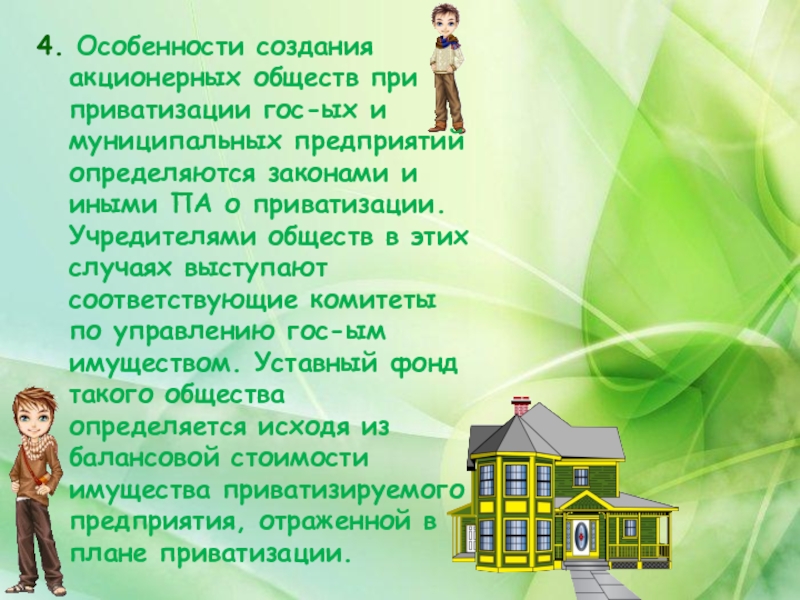 4. Особенности создания акционерных обществ при приватизации гос-ых и муниципальных предприятий определяются законами и иными ПА о приватизации. Учредителями обществ в этих случаях выступают соответствующие комитеты по управлению гос-ым имуществом. Уставный фонд такого общества определяется исходя из балансовой стоимости имущества приватизируемого предприятия, отраженной в плане приватизации.